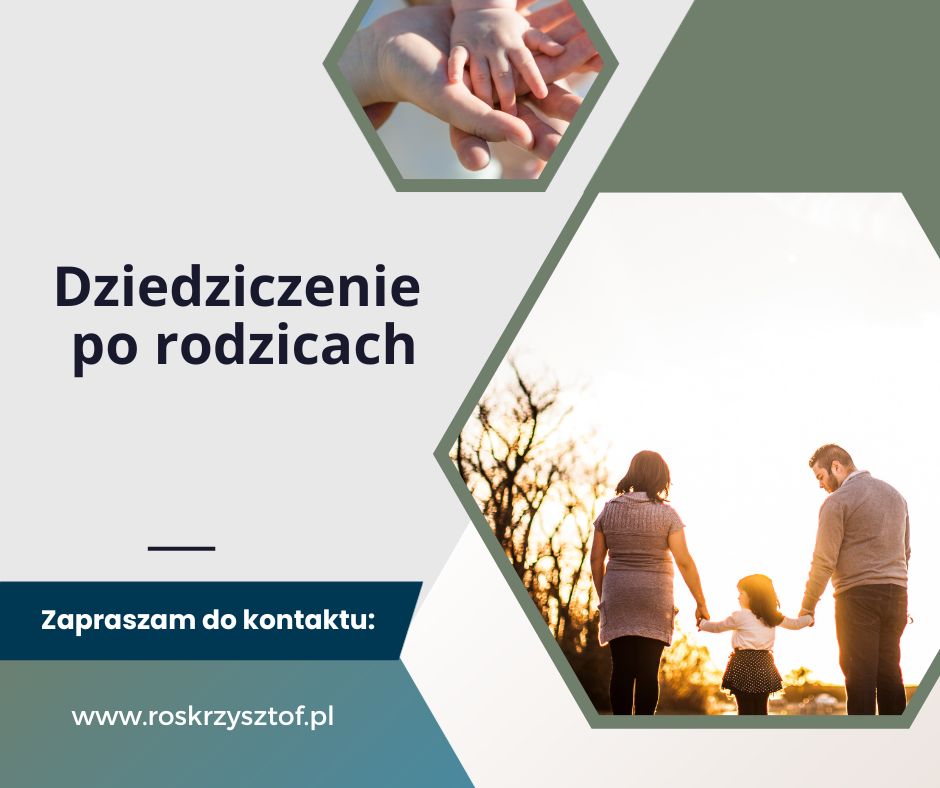 Dziedziczenie po rodzicach

Zapraszam do kontaktu:

www.roskrzysztof.pl